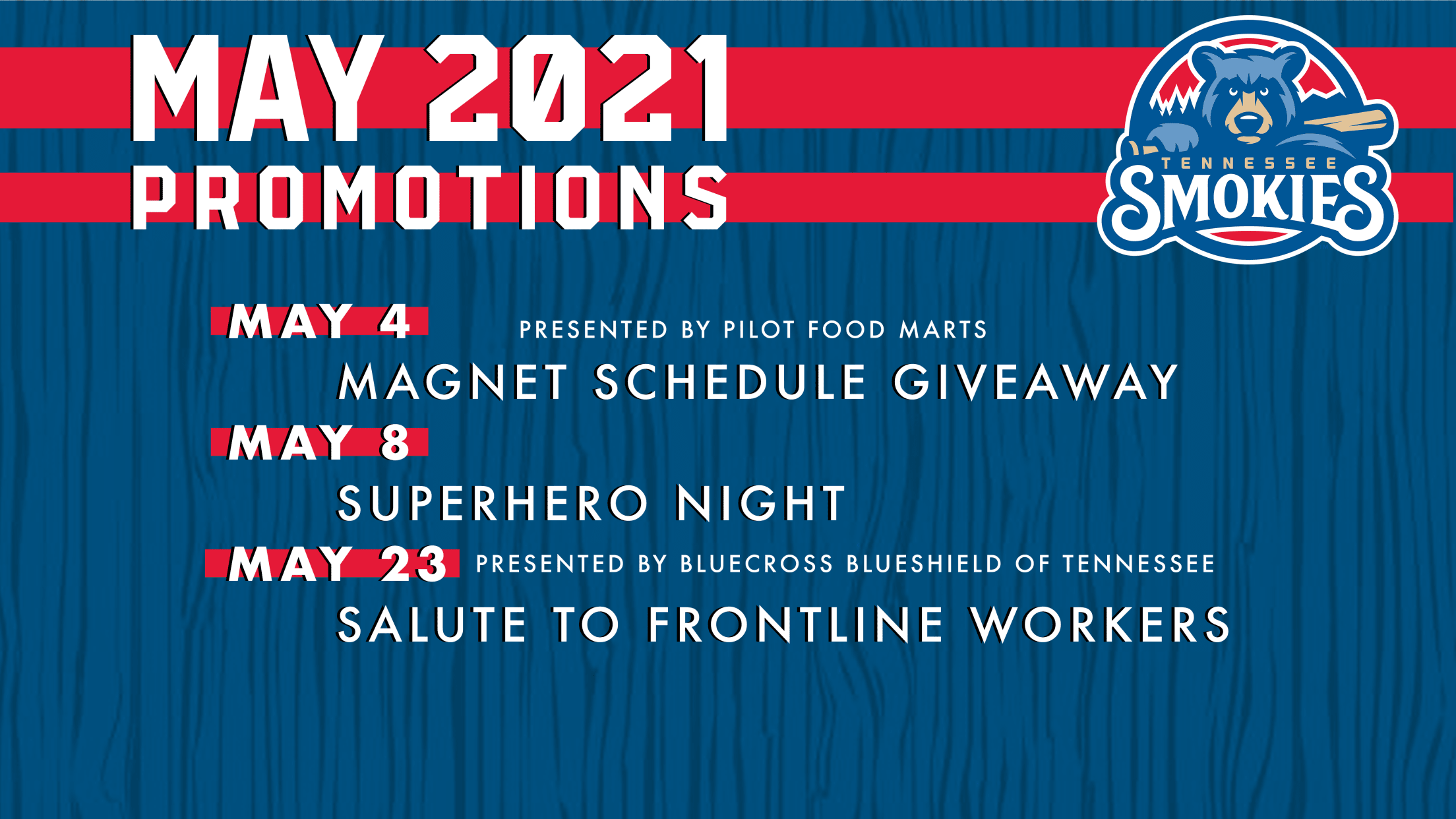 MAY 2021
PROMOTIONS

TENNESSEE
SMOKIES

MAY 4 PRESENTED BY PILOT FOOD MARTS
MAGNET SCHEDULE GIVEAWAY

MAY 8
SUPERHERO NIGHT

MAY 23 PRESENTED BY BLUECROSS BLUESHIELD OF TENNESSEE
SALUTE TO FRONTLINE WORKERS